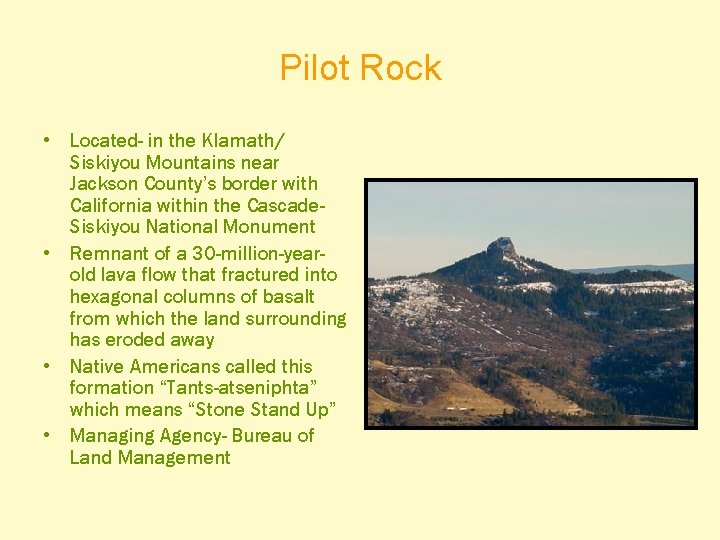 Pilot Rock

• Located- in the Klamath/ Siskiyou Mountains near Jackson County's border with California within the Cascade-Siskiyou National Monument
• Remnant of a 30-million-year-old lava flow that fractured into hexagonal columns of basalt from which the land surrounding has eroded away
• Native Americans called this formation "Tants-atseniphta" which means "Stone Stand Up"
• Managing Agency- Bureau of Land Management